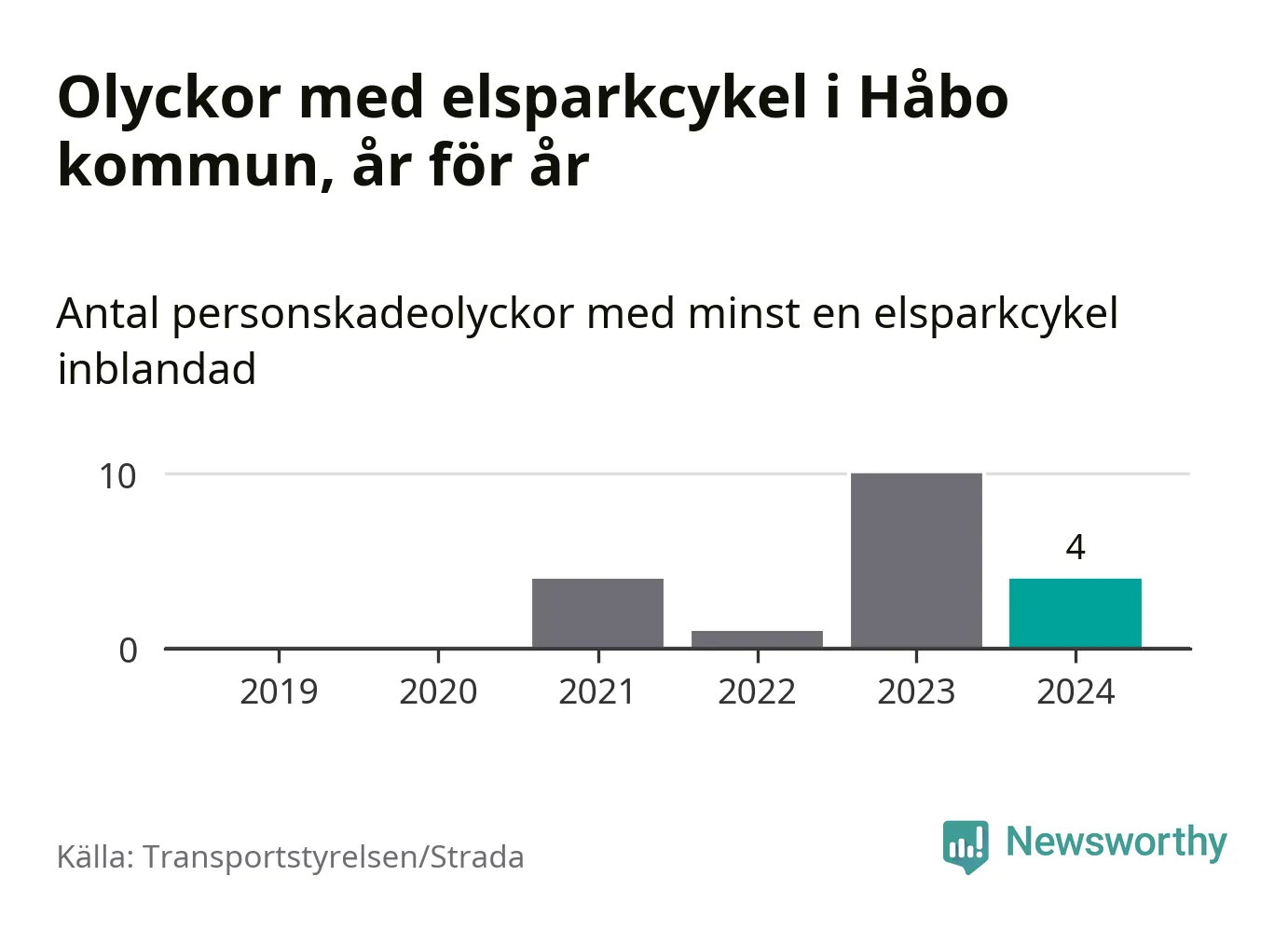 Olyckor med elsparkcykel i Håbo kommun, år för år

Antal personskadeolyckor med minst en elsparkcykel inblandad

10
0
4
2019
2020
2021
2022
2023
2024

Källa: Transportstyrelsen/Strada

Newsworthy